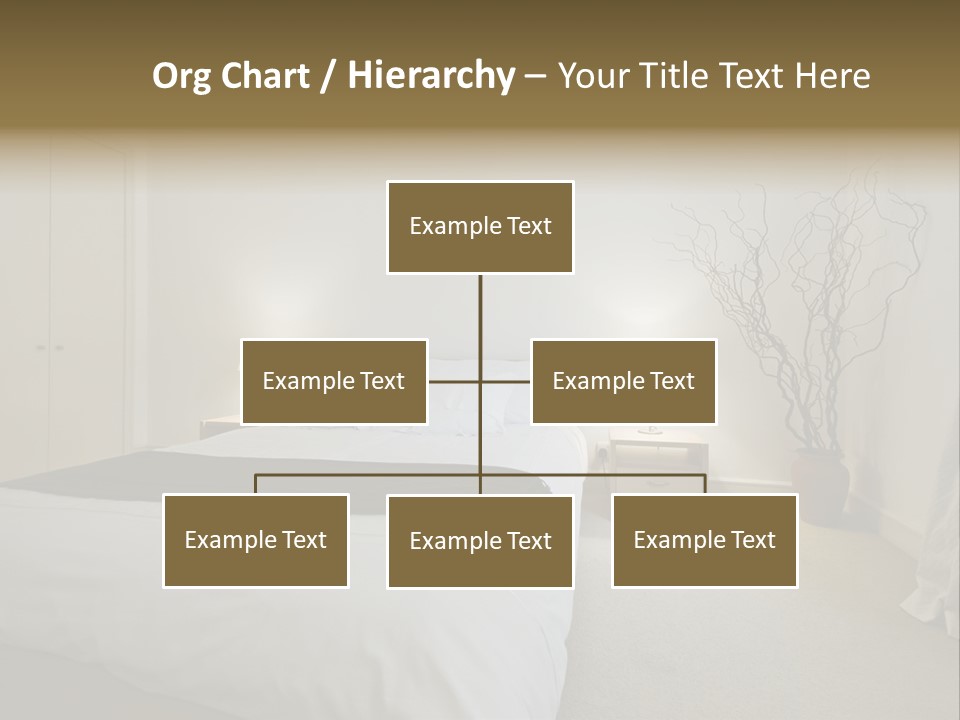 Org Chart / Hierarchy – Your Title Text Here

Example Text

Example Text

Example Text

Example Text

Example Text

Example Text